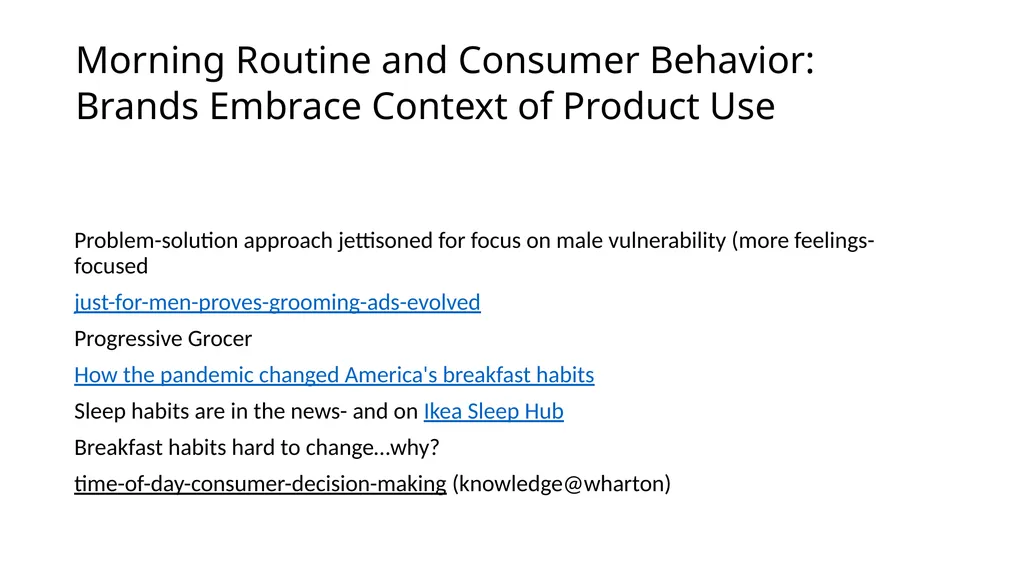 Morning Routine and Consumer Behavior: Brands Embrace Context of Product Use

Problem-solution approach jettisoned for focus on male vulnerability (more feelings-focused

just-for-men-proves-grooming-ads-evolved

Progressive Grocer

How the pandemic changed America's breakfast habits

Sleep habits are in the news- and on Ikea Sleep Hub

Breakfast habits hard to change…why?

time-of-day-consumer-decision-making (knowledge@wharton)